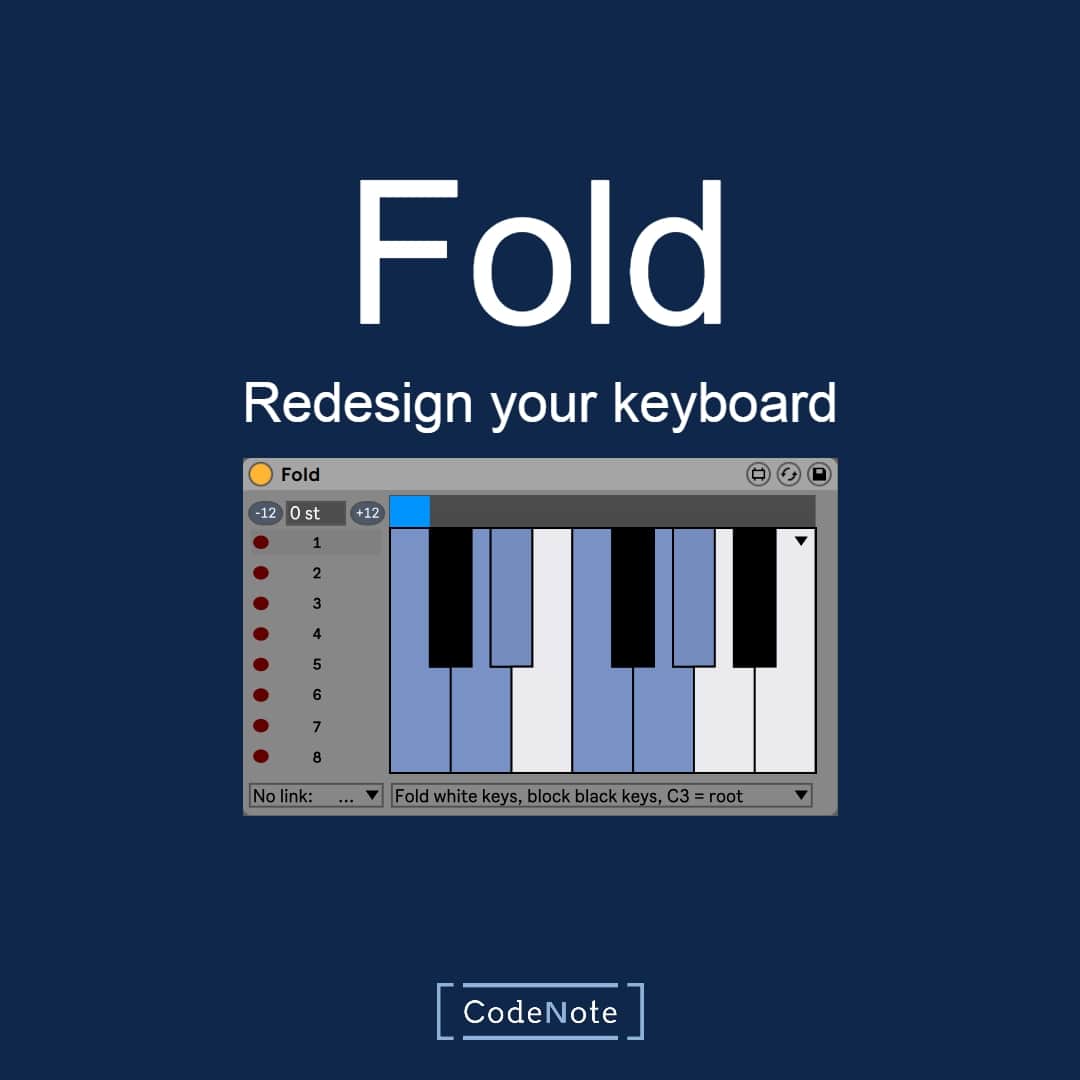 Fold

Redesign your keyboard

Fold

-12 0 st +12

1
2
3
4
5
6
7
8

No link: ...

Fold white keys, block black keys, C3 = root

CodeNote